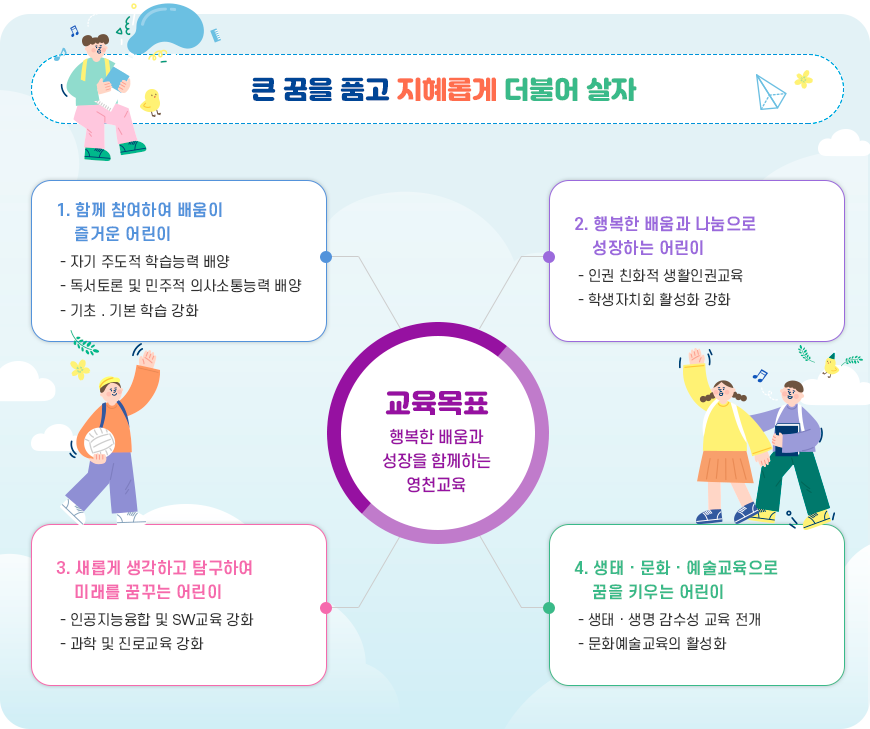 큰 꿈을 품고 지혜롭게 더불어 살자

1. 함께 참여하여 배움이 즐거운 어린이
- 자기 주도적 학습능력 배양
- 독서토론 및 민주적 의사소통능력 배양
- 기초 . 기본 학습 강화

2. 행복한 배움과 나눔으로 성장하는 어린이
- 인권 친화적 생활인권교육
- 학생자치회 활성화 강화

교육목표
행복한 배움과 성장을 함께하는 영천교육

3. 새롭게 생각하고 탐구하여 미래를 꿈꾸는 어린이
- 인공지능융합 및 SW교육 강화
- 과학 및 진로교육 강화

4. 생태 · 문화 · 예술교육으로 꿈을 키우는 어린이
- 생태 · 생명 감수성 교육 전개
- 문화예술교육의 활성화